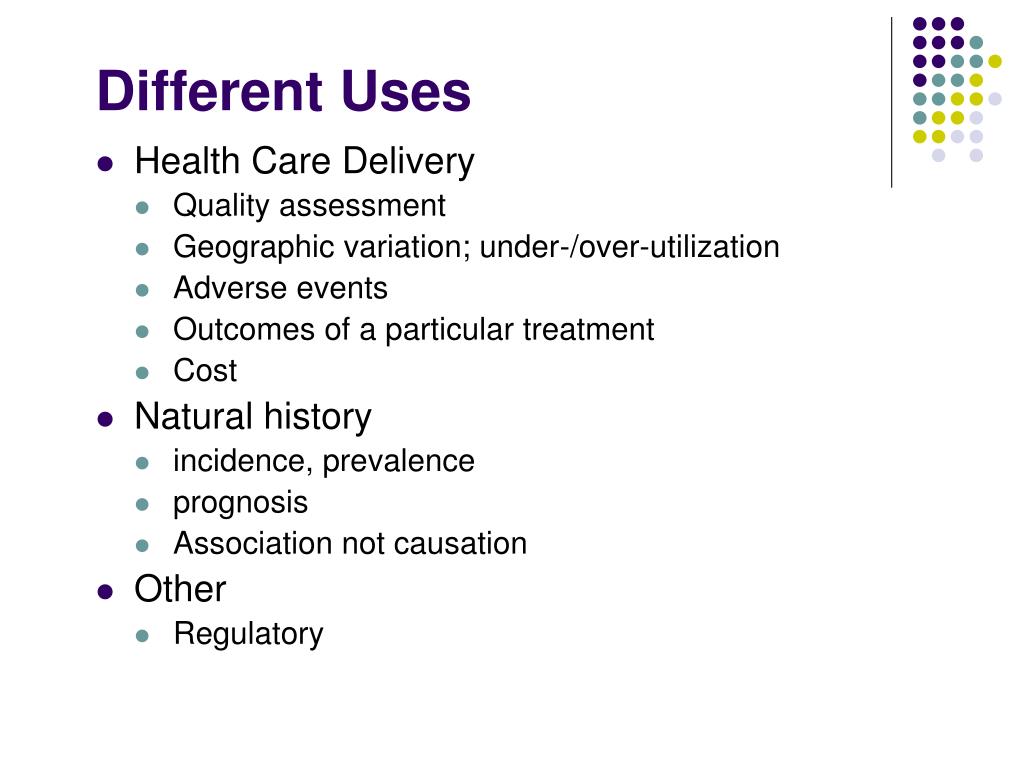 Different Uses

- Health Care Delivery
  - Quality assessment
  - Geographic variation; under-/over-utilization
  - Adverse events
  - Outcomes of a particular treatment
  - Cost
- Natural history
  - incidence, prevalence
  - prognosis
  - Association not causation
- Other
  - Regulatory